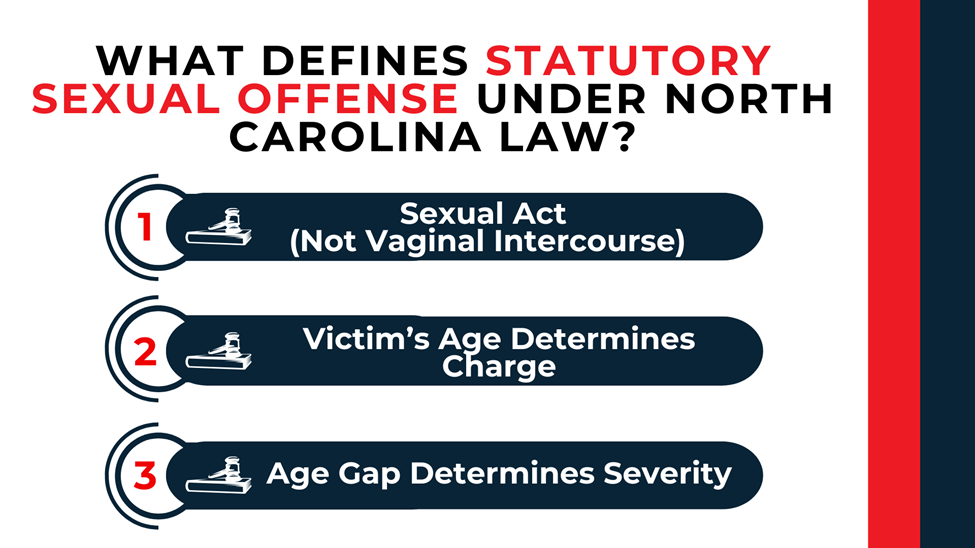 WHAT DEFINES STATUTORY SEXUAL OFFENSE UNDER NORTH CAROLINA LAW?

1 Sexual Act (Not Vaginal Intercourse)

2 Victim's Age Determines Charge

3 Age Gap Determines Severity